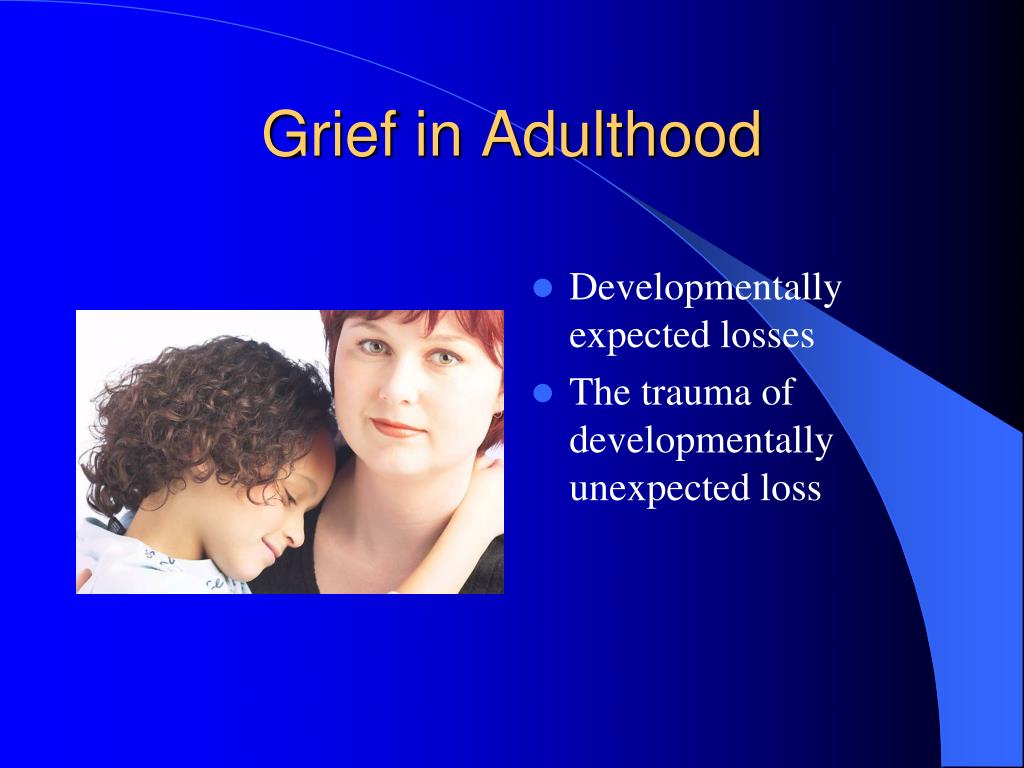 Grief in Adulthood

- Developmentally expected losses
- The trauma of developmentally unexpected loss